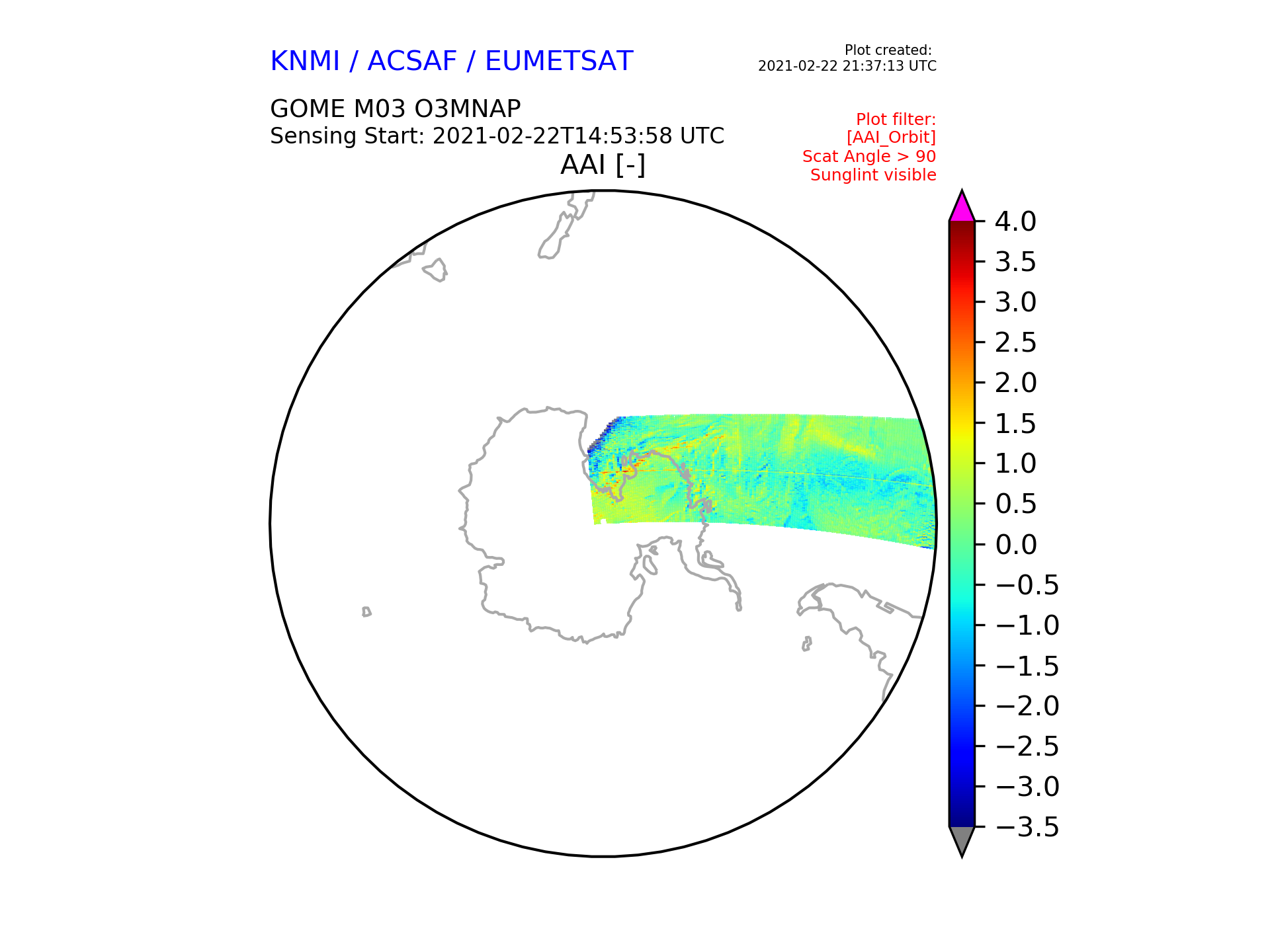 KNMI / ACSAF / EUMETSAT

Plot created:
2021-02-22 21:37:13 UTC

GOME M03 O3MNAP
Sensing Start: 2021-02-22T14:53:58 UTC

Plot filter:
[AAI_Orbit]
Scat Angle > 90
Sunglint visible

AAI [-]

4.0
3.5
3.0
2.5
2.0
1.5
1.0
0.5
0.0
−0.5
−1.0
−1.5
−2.0
−2.5
−3.0
−3.5